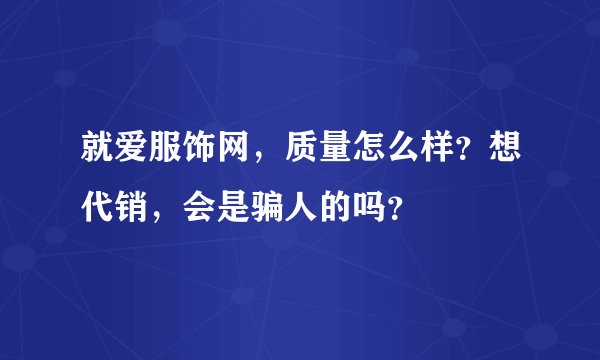 就爱服饰网，质量怎么样？想代销，会是骗人的吗？